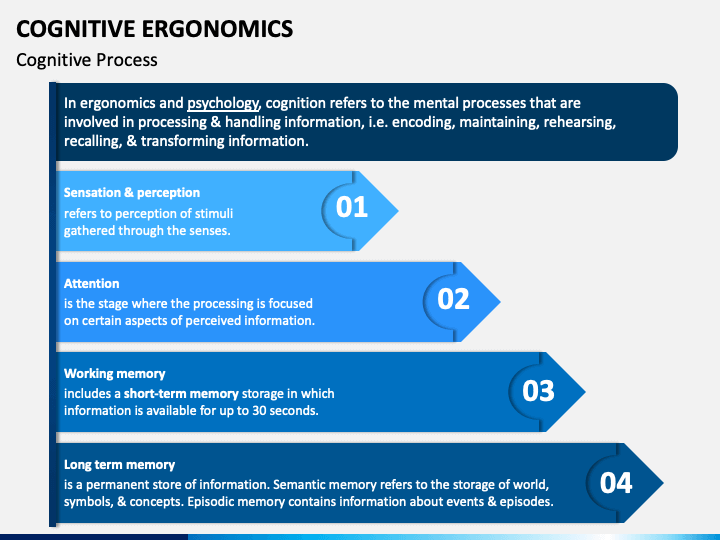 COGNITIVE ERGONOMICS

Cognitive Process

In ergonomics and psychology, cognition refers to the mental processes that are involved in processing & handling information, i.e. encoding, maintaining, rehearsing, recalling, & transforming information.

Sensation & perception
refers to perception of stimuli gathered through the senses.

01

Attention
is the stage where the processing is focused on certain aspects of perceived information.

02

Working memory
includes a short-term memory storage in which information is available for up to 30 seconds.

03

Long term memory
is a permanent store of information. Semantic memory refers to the storage of world, symbols, & concepts. Episodic memory contains information about events & episodes.

04